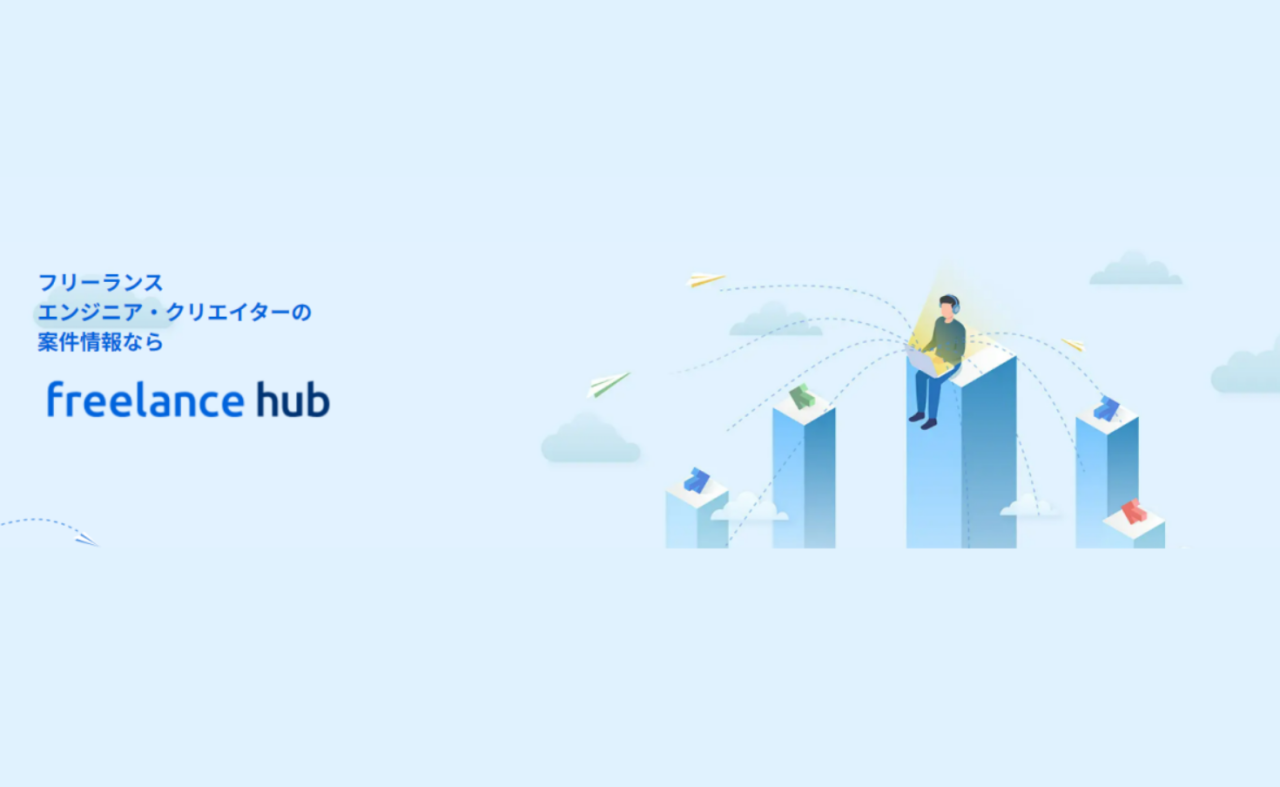 フリーランス
エンジニア・クリエイターの
案件情報なら

freelance hub